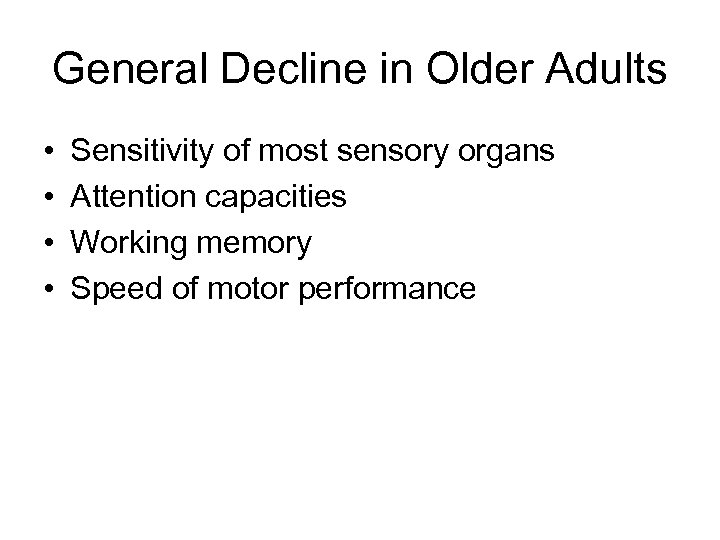 General Decline in Older Adults

• Sensitivity of most sensory organs
• Attention capacities
• Working memory
• Speed of motor performance